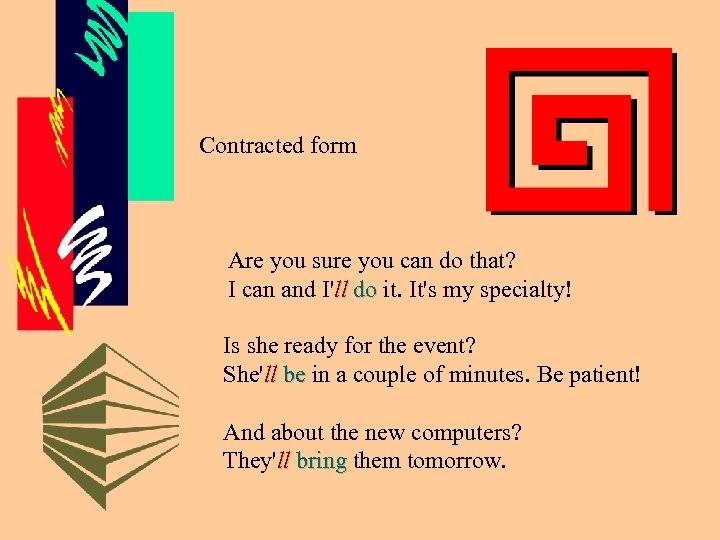 Contracted form

Are you sure you can do that?
I can and I'll do it. It's my specialty!

Is she ready for the event?
She'll be in a couple of minutes. Be patient!

And about the new computers?
They'll bring them tomorrow.